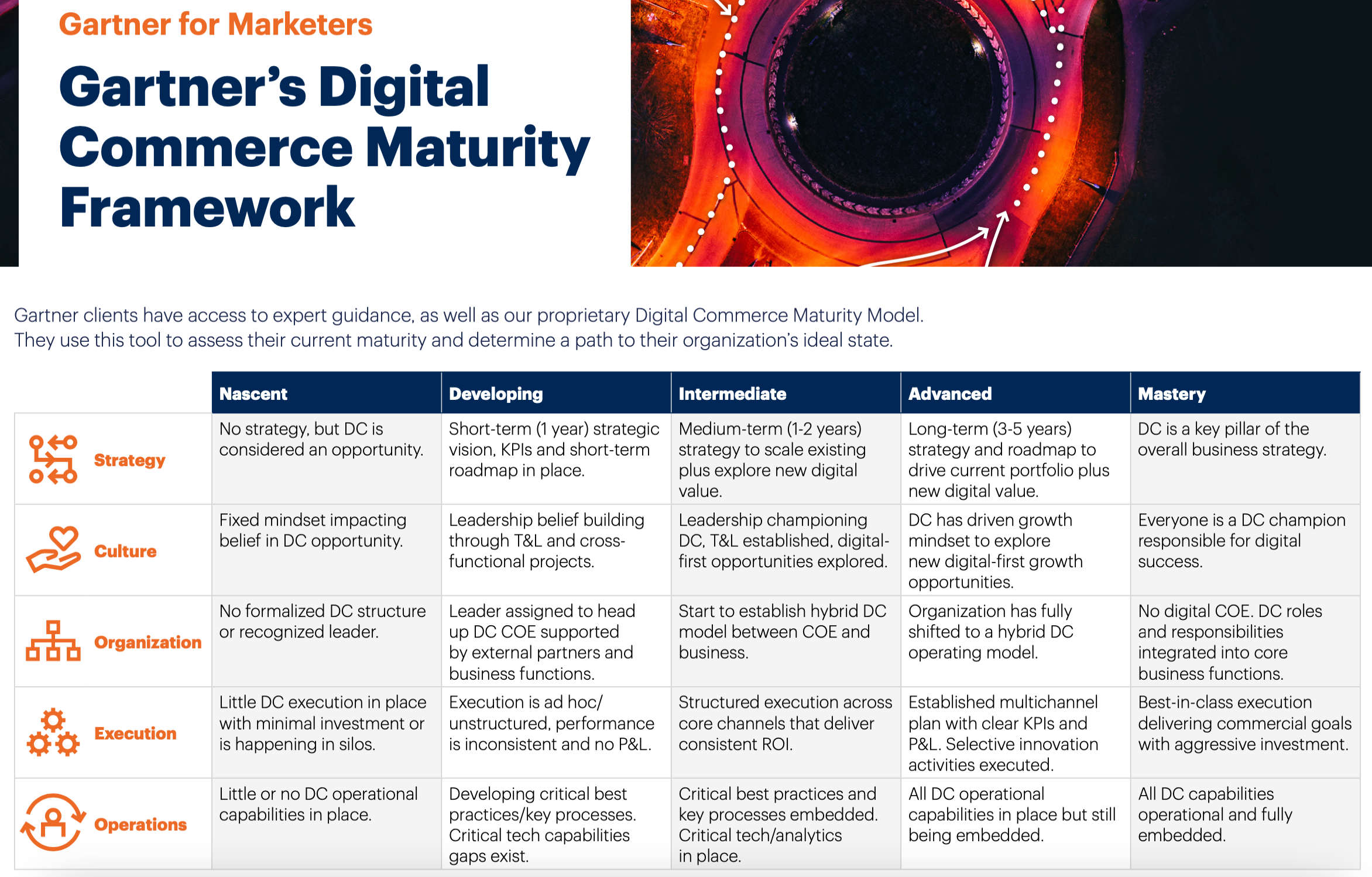 Gartner for Marketers

Gartner's Digital Commerce Maturity Framework

Gartner clients have access to expert guidance, as well as our proprietary Digital Commerce Maturity Model. They use this tool to assess their current maturity and determine a path to their organization's ideal state.

| | Nascent | Developing | Intermediate | Advanced | Mastery |
|---|---|---|---|---|---|
| Strategy | No strategy, but DC is considered an opportunity. | Short-term (1 year) strategic vision, KPIs and short-term roadmap in place. | Medium-term (1-2 years) strategy to scale existing plus explore new digital value. | Long-term (3-5 years) strategy and roadmap to drive current portfolio plus new digital value. | DC is a key pillar of the overall business strategy. |
| Culture | Fixed mindset impacting belief in DC opportunity. | Leadership belief building through T&L and cross-functional projects. | Leadership championing DC, T&L established, digital-first opportunities explored. | DC has driven growth mindset to explore new digital-first growth opportunities. | Everyone is a DC champion responsible for digital success. |
| Organization | No formalized DC structure or recognized leader. | Leader assigned to head up DC COE supported by external partners and business functions. | Start to establish hybrid DC model between COE and business. | Organization has fully shifted to a hybrid DC operating model. | No digital COE. DC roles and responsibilities integrated into core business functions. |
| Execution | Little DC execution in place with minimal investment or is happening in silos. | Execution is ad hoc/ unstructured, performance is inconsistent and no P&L. | Structured execution across core channels that deliver consistent ROI. | Established multichannel plan with clear KPIs and P&L. Selective innovation activities executed. | Best-in-class execution delivering commercial goals with aggressive investment. |
| Operations | Little or no DC operational capabilities in place. | Developing critical best practices/key processes. Critical tech capabilities gaps exist. | Critical best practices and key processes embedded. Critical tech/analytics in place. | All DC operational capabilities in place but still being embedded. | All DC capabilities operational and fully embedded. |